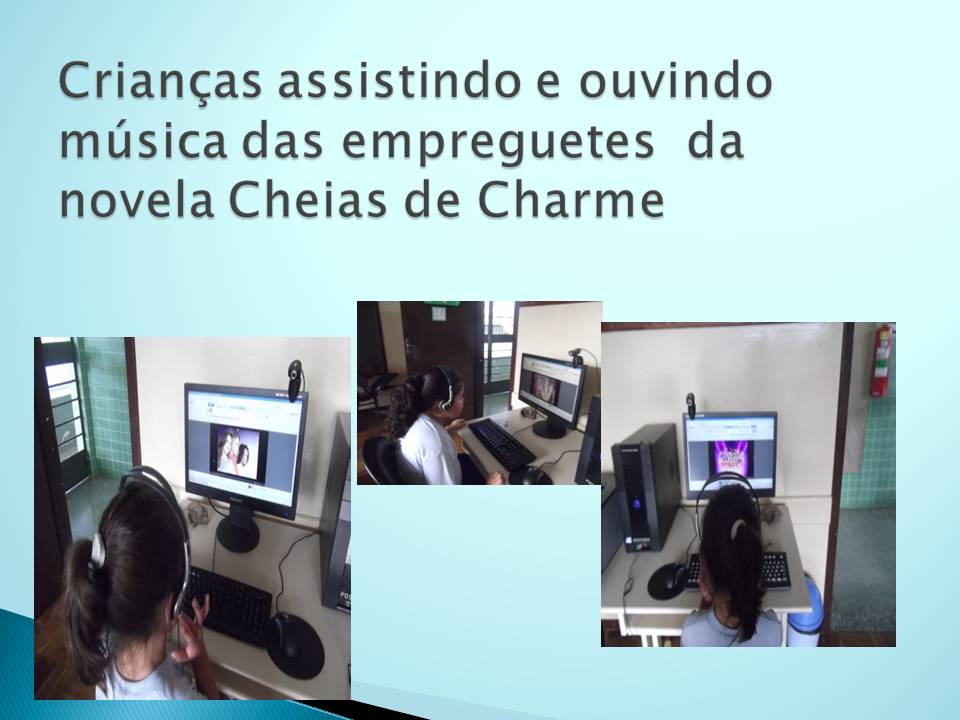 Crianças assistindo e ouvindo música das empreguetes  da novela Cheias de Charme